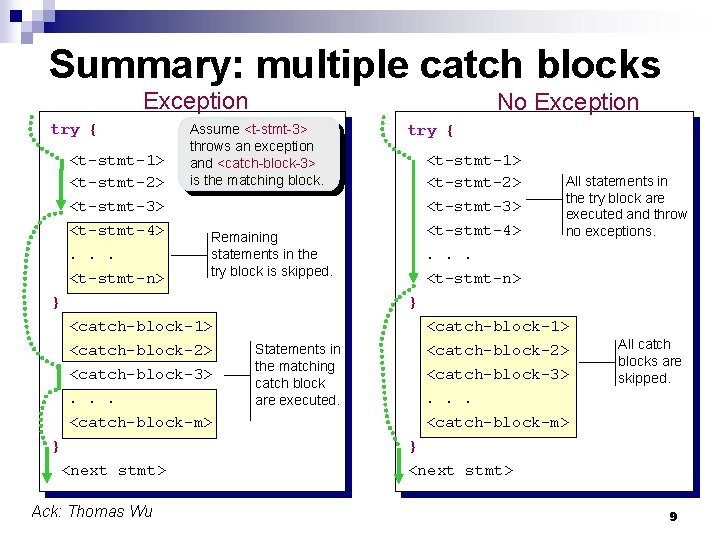 Summary: multiple catch blocks

Exception

try {
<t-stmt-1>
<t-stmt-2>
<t-stmt-3>
<t-stmt-4>
. . .
<t-stmt-n>
}
<catch-block-1>
<catch-block-2>
<catch-block-3>
. . .
<catch-block-m>
}
<next stmt>

Assume <t-stmt-3> throws an exception and <catch-block-3> is the matching block.

Remaining statements in the try block is skipped.

Statements in the matching catch block are executed.

No Exception

try {
<t-stmt-1>
<t-stmt-2>
<t-stmt-3>
<t-stmt-4>
. . .
<t-stmt-n>
}
<catch-block-1>
<catch-block-2>
<catch-block-3>
. . .
<catch-block-m>
}
<next stmt>

All statements in the try block are executed and throw no exceptions.

All catch blocks are skipped.

Ack: Thomas Wu

9